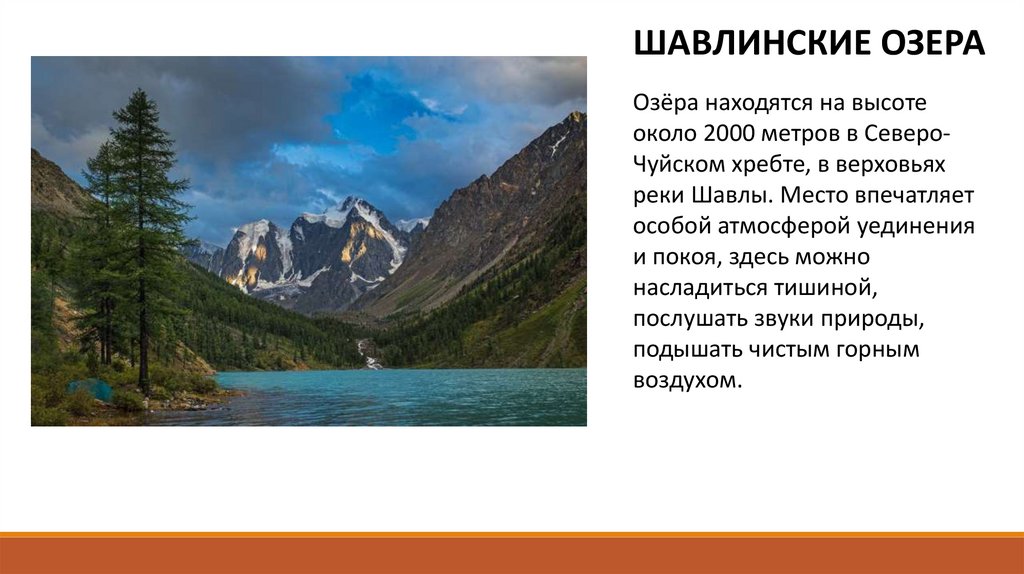 ШАВЛИНСКИЕ ОЗЕРА

Озёра находятся на высоте около 2000 метров в Северо-Чуйском хребте, в верховьях реки Шавлы. Место впечатляет особой атмосферой уединения и покоя, здесь можно насладиться тишиной, послушать звуки природы, подышать чистым горным воздухом.